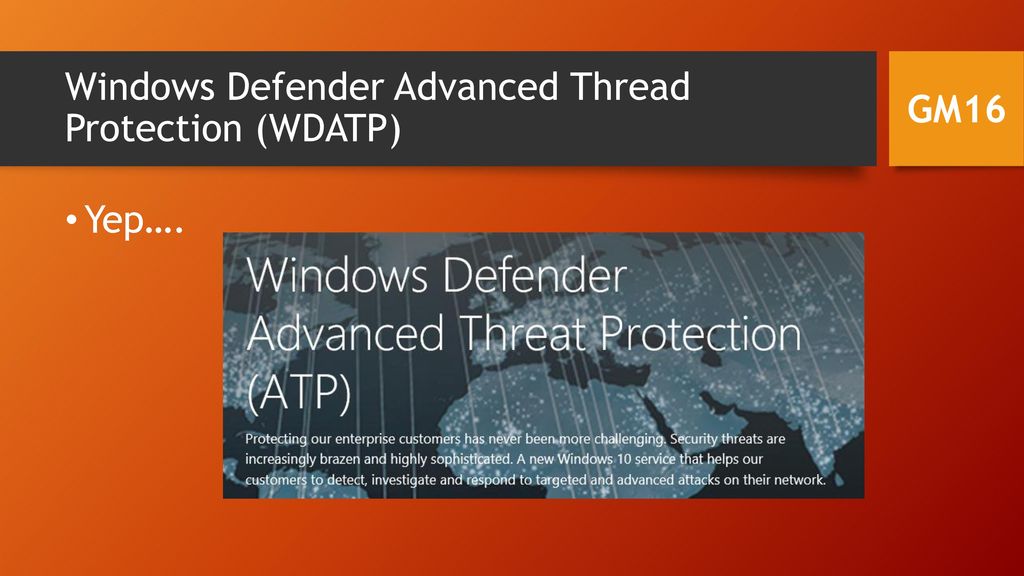 Windows Defender Advanced Thread Protection (WDATP)

GM16

• Yep….

Windows Defender Advanced Threat Protection (ATP)

Protecting our enterprise customers has never been more challenging. Security threats are increasingly brazen and highly sophisticated. A new Windows 10 service that helps our customers to detect, investigate and respond to targeted and advanced attacks on their network.